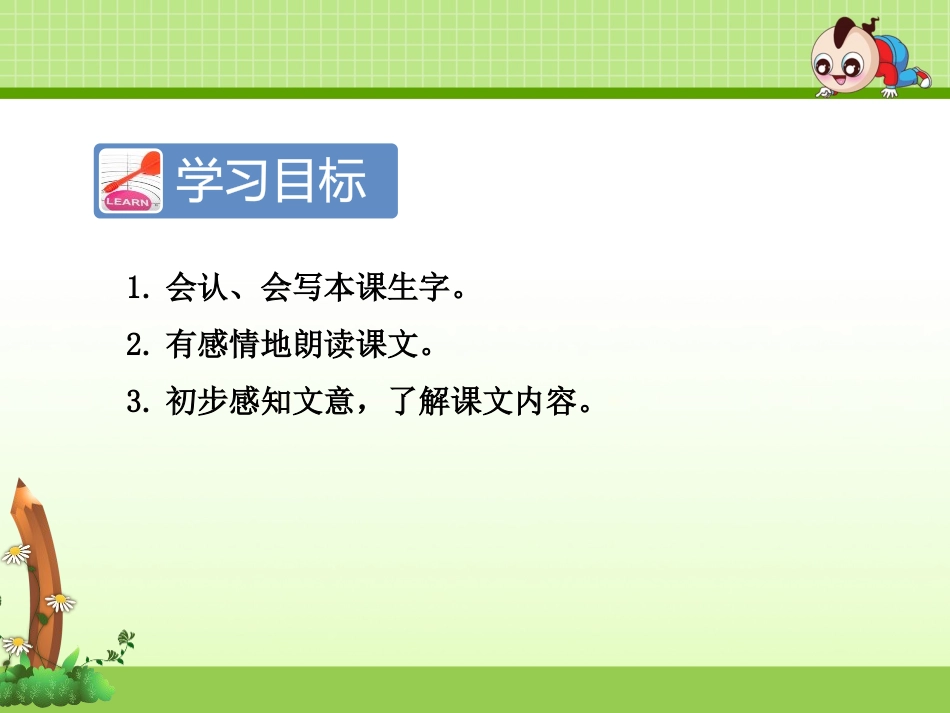 LEARN

学习目标

1. 会认、会写本课生字。

2. 有感情地朗读课文。

3. 初步感知文意，了解课文内容。